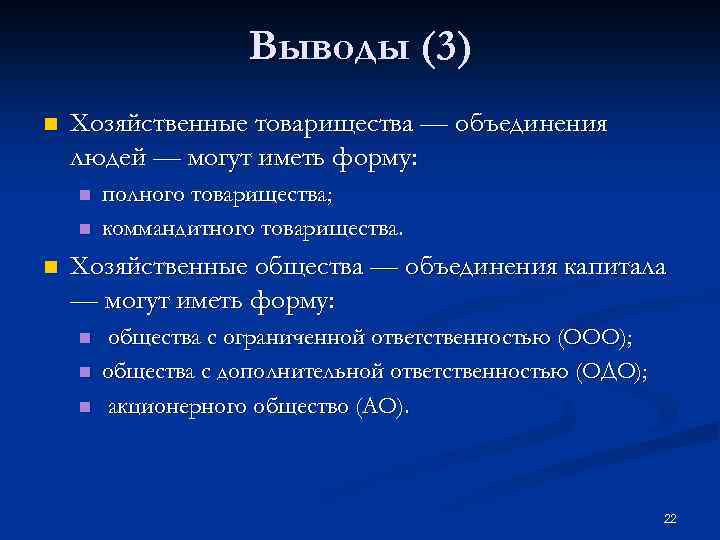 Выводы (3)

Хозяйственные товарищества — объединения людей — могут иметь форму:

полного товарищества;

коммандитного товарищества.

Хозяйственные общества — объединения капитала — могут иметь форму:

общества с ограниченной ответственностью (ООО);

общества с дополнительной ответственностью (ОДО);

акционерного общество (АО).

22